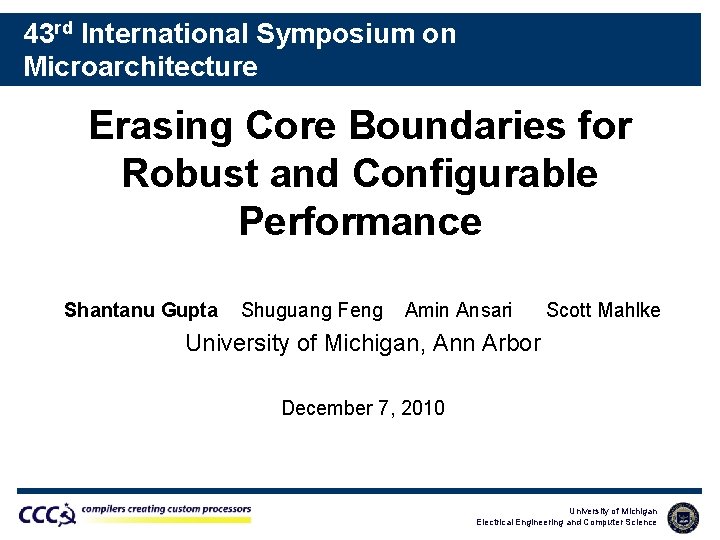 43rd International Symposium on Microarchitecture

Erasing Core Boundaries for Robust and Configurable Performance

Shantanu Gupta Shuguang Feng Amin Ansari Scott Mahlke

University of Michigan, Ann Arbor

December 7, 2010

CCC compilers creating custom processors

University of Michigan
Electrical Engineering and Computer Science